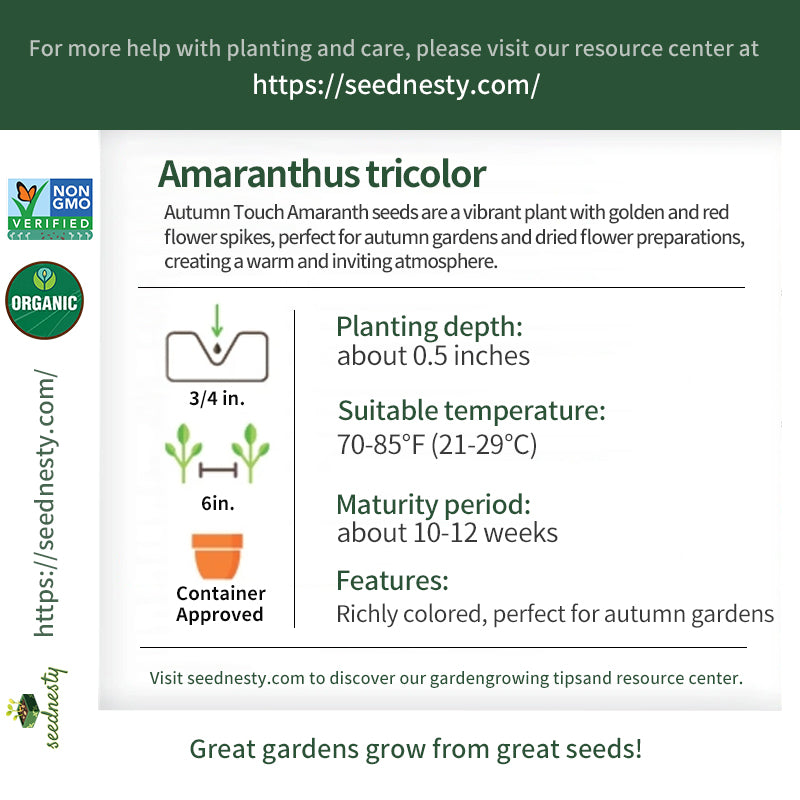 For more help with planting and care, please visit our resource center at
https://seednesty.com/

NON GMO VERIFIED

ORGANIC

https://seednesty.com/

seednesty

Amaranthus tricolor

Autumn Touch Amaranth seeds are a vibrant plant with golden and red flower spikes, perfect for autumn gardens and dried flower preparations, creating a warm and inviting atmosphere.

3/4 in.

6in.

Container Approved

Planting depth:
about 0.5 inches

Suitable temperature:
70-85°F (21-29°C)

Maturity period:
about 10-12 weeks

Features:
Richly colored, perfect for autumn gardens

Visit seednesty.com to discover our gardengrowing tipsand resource center.

Great gardens grow from great seeds!